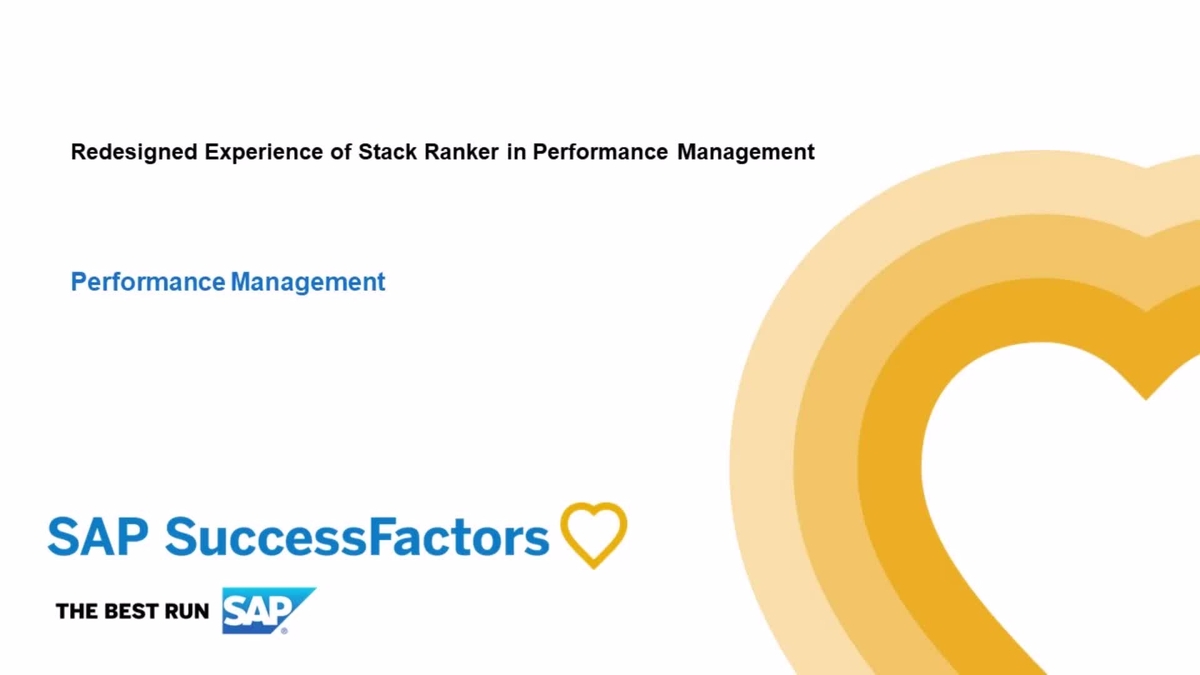 Redesigned Experience of Stack Ranker in Performance Management

Performance Management

SAP SuccessFactors

THE BEST RUN SAP